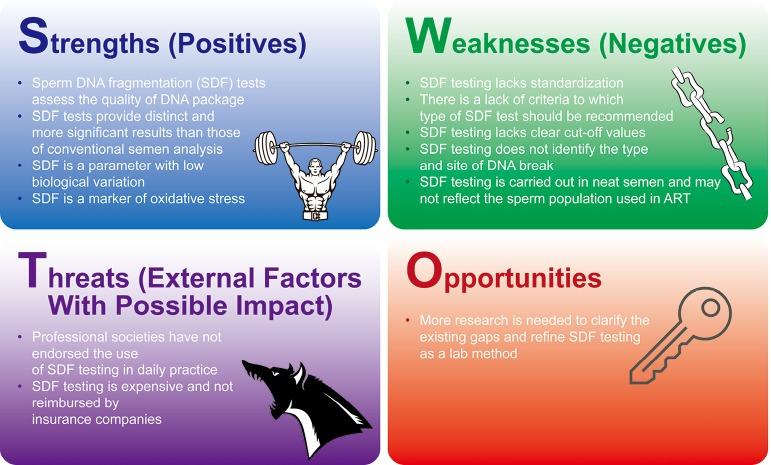 Strengths (Positives)

• Sperm DNA fragmentation (SDF) tests assess the quality of DNA package
• SDF tests provide distinct and more significant results than those of conventional semen analysis
• SDF is a parameter with low biological variation
• SDF is a marker of oxidative stress

Weaknesses (Negatives)

• SDF testing lacks standardization
• There is a lack of criteria to which type of SDF test should be recommended
• SDF testing lacks clear cut-off values
• SDF testing does not identify the type and site of DNA break
• SDF testing is carried out in neat semen and may not reflect the sperm population used in ART

Threats (External Factors With Possible Impact)

• Professional societies have not endorsed the use of SDF testing in daily practice
• SDF testing is expensive and not reimbursed by insurance companies

Opportunities

• More research is needed to clarify the existing gaps and refine SDF testing as a lab method